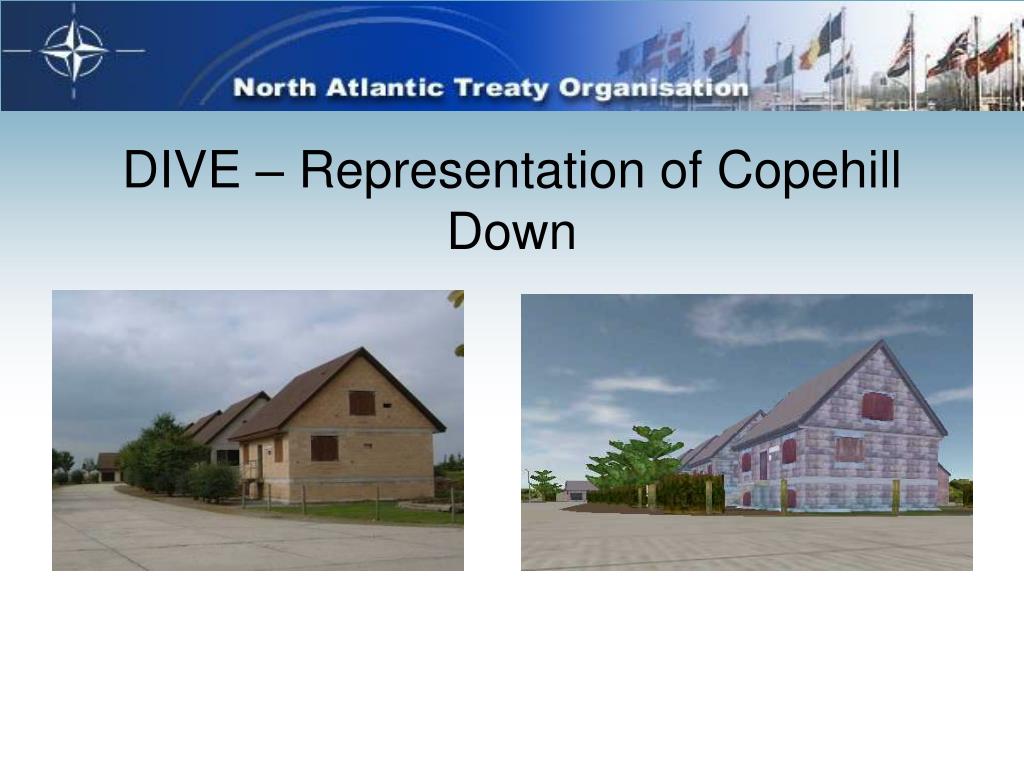 North Atlantic Treaty Organisation

DIVE – Representation of Copehill Down